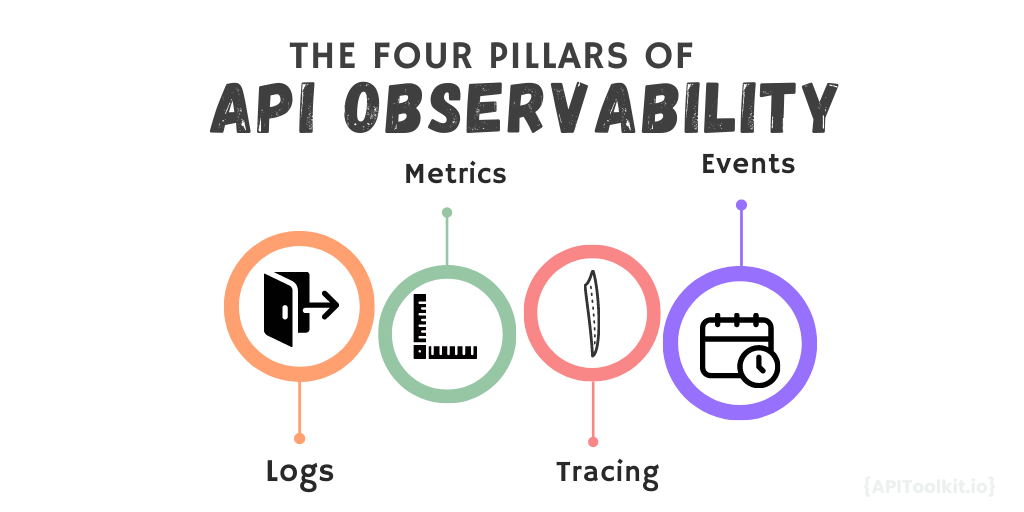 THE FOUR PILLARS OF
API OBSERVABILITY

Metrics

Events

Logs

Tracing

{APIToolkit.io}